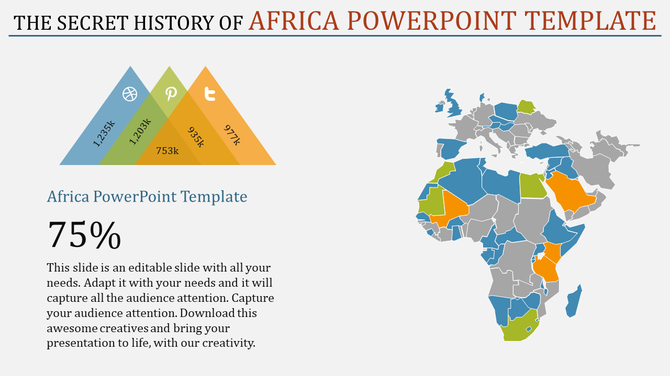 THE SECRET HISTORY OF AFRICA POWERPOINT TEMPLATE

1,235k
1,203k
753k
935k
977k

Africa PowerPoint Template

75%

This slide is an editable slide with all your needs. Adapt it with your needs and it will capture all the audience attention. Capture your audience attention. Download this awesome creatives and bring your presentation to life, with our creativity.